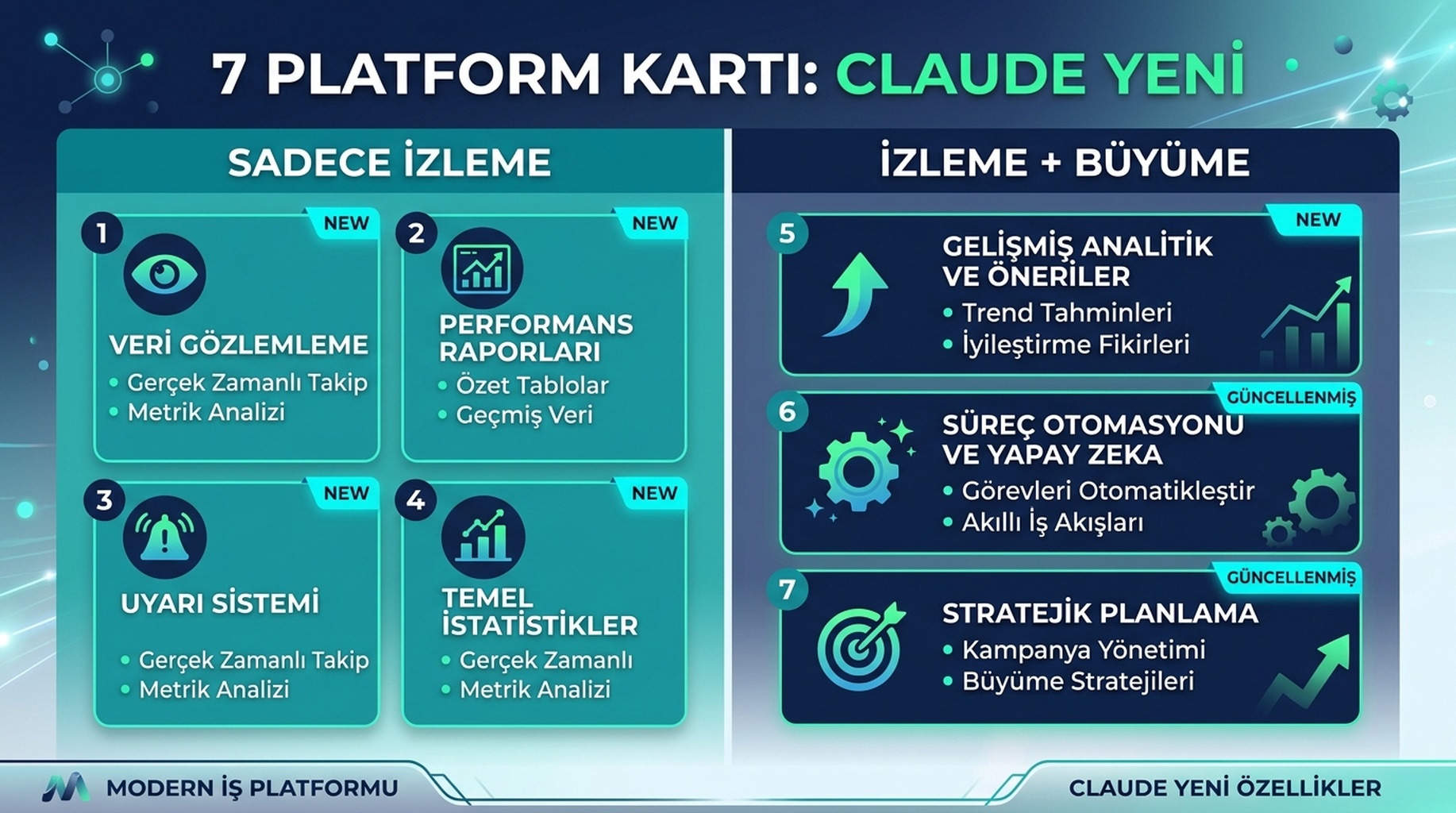 7 PLATFORM KARTI: CLAUDE YENİ

SADECE İZLEME

1 NEW
VERİ GÖZLEMLEME
• Gerçek Zamanlı Takip
• Metrik Analizi

2 NEW
PERFORMANS RAPORLARI
• Özet Tablolar
• Geçmiş Veri

3 NEW
UYARI SİSTEMİ
• Gerçek Zamanlı Takip
• Metrik Analizi

4 NEW
TEMEL İSTATİSTİKLER
• Gerçek Zamanlı
• Metrik Analizi

İZLEME + BÜYÜME

5 NEW
GELİŞMİŞ ANALİTİK VE ÖNERİLER
• Trend Tahminleri
• İyileştirme Fikirleri

6 GÜNCELLENMİŞ
SÜREÇ OTOMASYONU VE YAPAY ZEKA
• Görevleri Otomatikleştir
• Akıllı İş Akışları

7 GÜNCELLENMİŞ
STRATEJİK PLANLAMA
• Kampanya Yönetimi
• Büyüme Stratejileri

MODERN İŞ PLATFORMU

CLAUDE YENİ ÖZELLİKLER